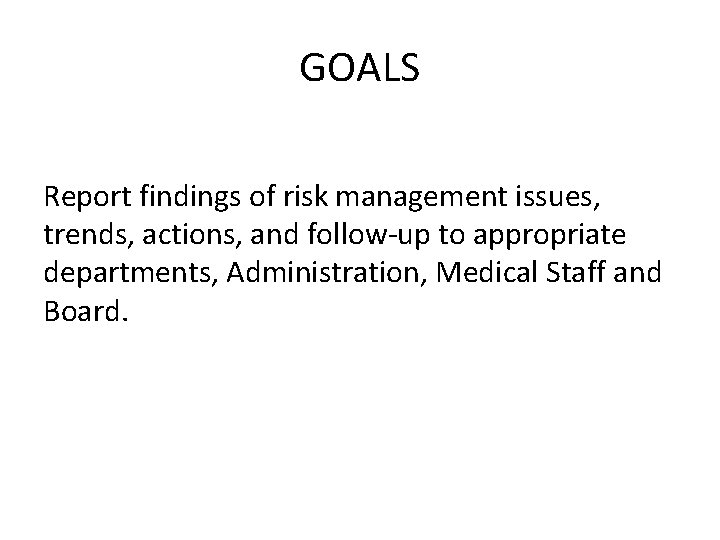 GOALS

Report findings of risk management issues, trends, actions, and follow-up to appropriate departments, Administration, Medical Staff and Board.